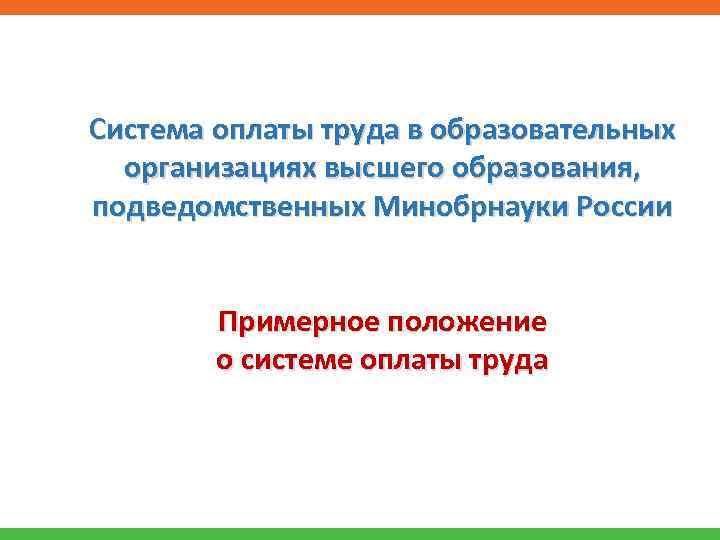 Система оплаты труда в образовательных организациях высшего образования, подведомственных Минобрнауки России

Примерное положение о системе оплаты труда